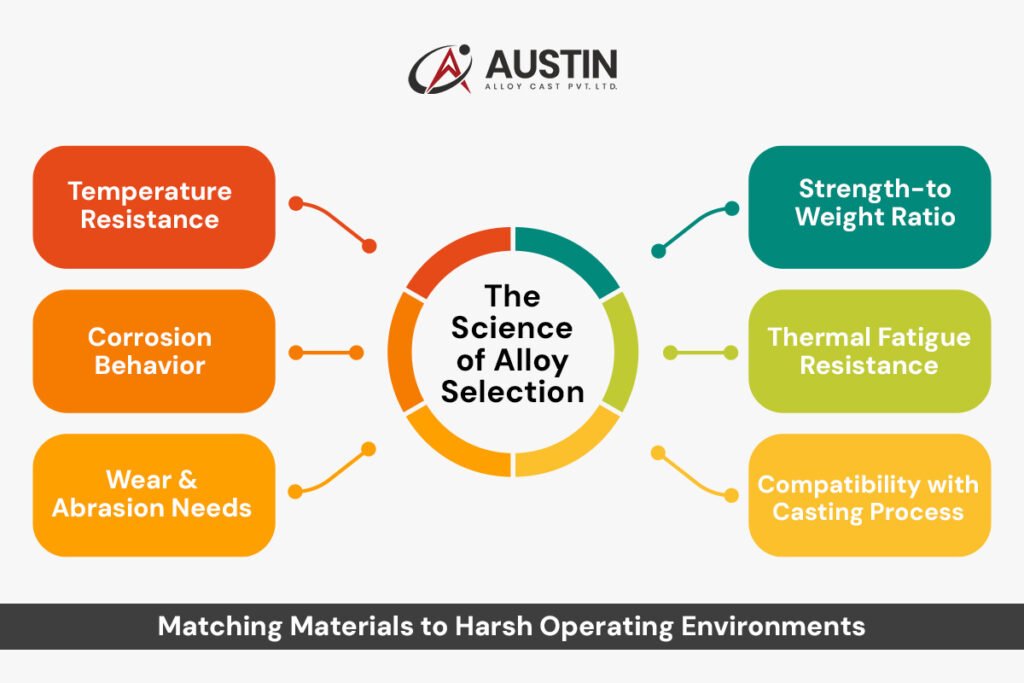 AUSTIN
ALLOY CAST PVT. LTD.

Temperature Resistance

Corrosion Behavior

Wear & Abrasion Needs

The Science of Alloy Selection

Strength-to Weight Ratio

Thermal Fatigue Resistance

Compatibility with Casting Process

Matching Materials to Harsh Operating Environments